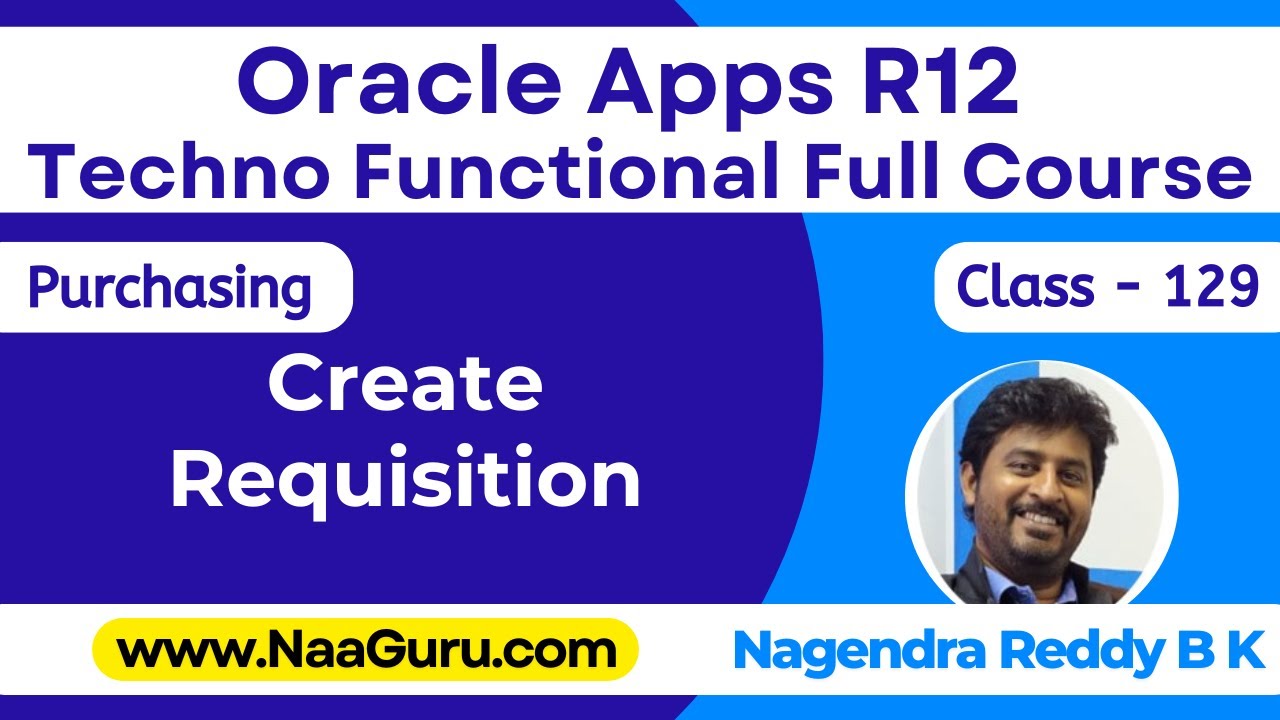 Oracle Apps R12
Techno Functional Full Course

Purchasing

Class - 129

Create Requisition

www.NaaGuru.com

Nagendra Reddy B K